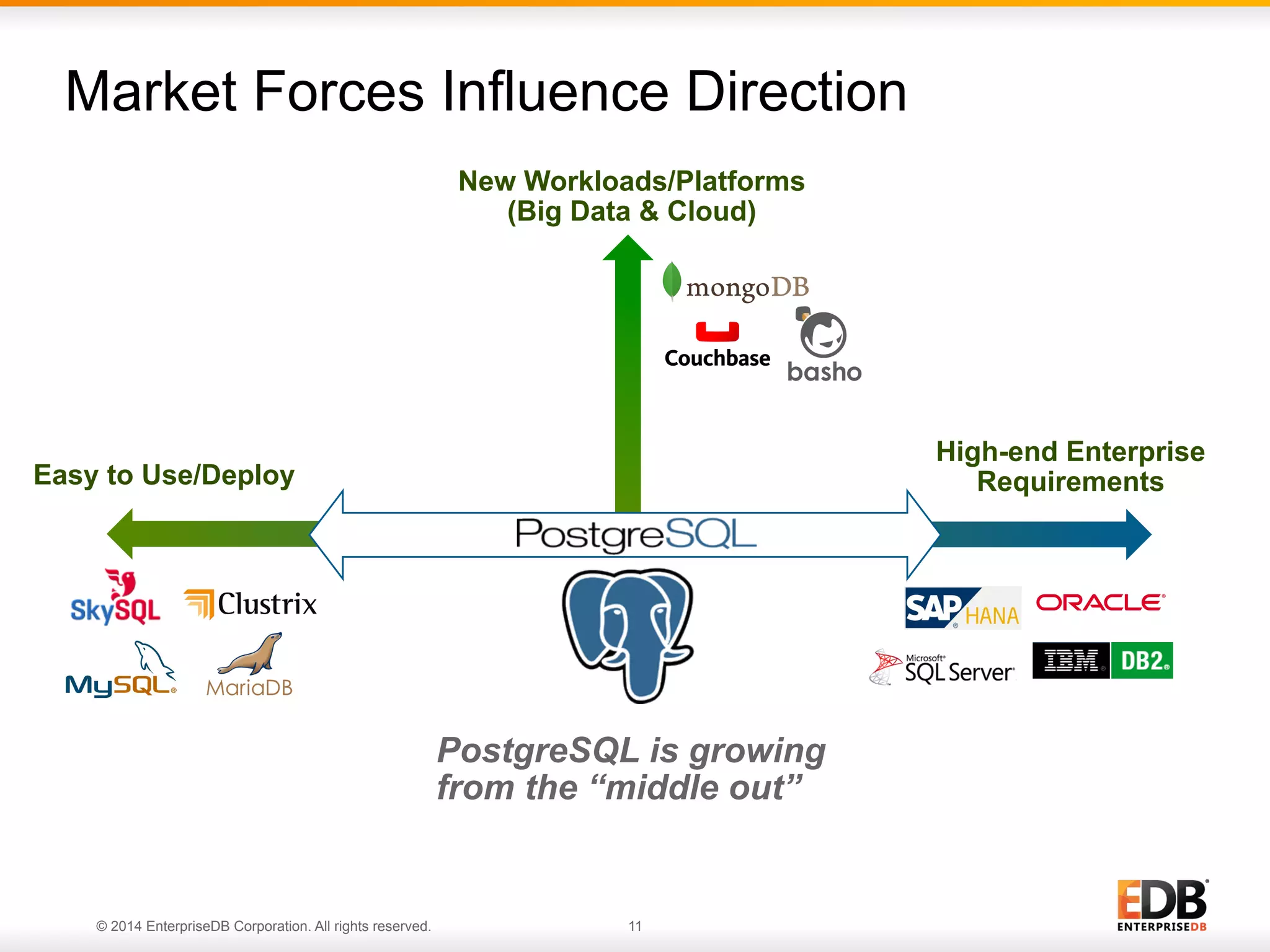 Market Forces Influence Direction

New Workloads/Platforms
(Big Data & Cloud)

mongoDB

Couchbase

basho

Easy to Use/Deploy

High-end Enterprise Requirements

PostgreSQL

SkySQL

Clustrix

MySQL

MariaDB

SAP HANA

ORACLE

Microsoft SQL Server

IBM DB2

PostgreSQL is growing from the “middle out”

© 2014 EnterpriseDB Corporation. All rights reserved.

11

EDB ENTERPRISEDB